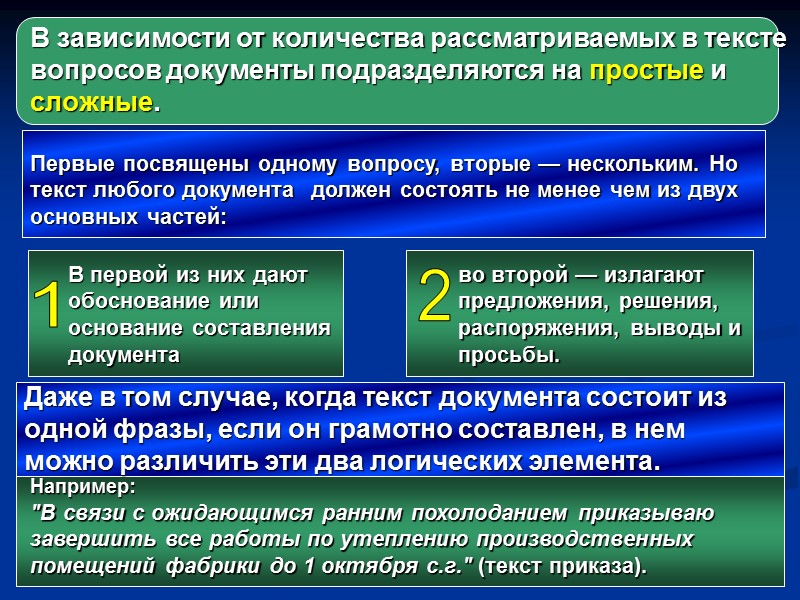 В зависимости от количества рассматриваемых в тексте вопросов документы подразделяются на простые и сложные.

Первые посвящены одному вопросу, вторые — нескольким. Но текст любого документа должен состоять не менее чем из двух основных частей:

1

В первой из них дают обоснование или основание составления документа

2

во второй — излагают предложения, решения, распоряжения, выводы и просьбы.

Даже в том случае, когда текст документа состоит из одной фразы, если он грамотно составлен, в нем можно различить эти два логических элемента.

Например:
"В связи с ожидающимся ранним похолоданием приказываю завершить все работы по утеплению производственных помещений фабрики до 1 октября с.г." (текст приказа).